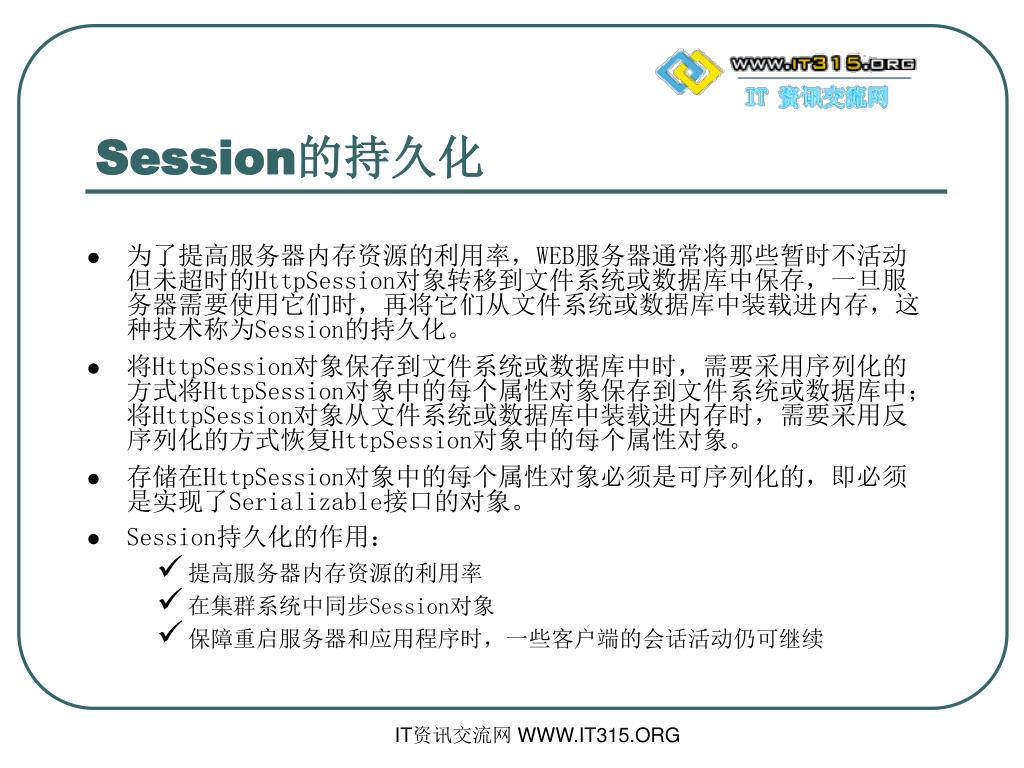 WWW.IT315.ORG
IT 资讯交流网

Session的持久化

● 为了提高服务器内存资源的利用率，WEB服务器通常将那些暂时不活动但未超时的HttpSession对象转移到文件系统或数据库中保存，一旦服务器需要使用它们时，再将它们从文件系统或数据库中装载进内存，这种技术称为Session的持久化。

● 将HttpSession对象保存到文件系统或数据库中时，需要采用序列化的方式将HttpSession对象中的每个属性对象保存到文件系统或数据库中；将HttpSession对象从文件系统或数据库中装载进内存时，需要采用反序列化的方式恢复HttpSession对象中的每个属性对象。

● 存储在HttpSession对象中的每个属性对象必须是可序列化的，即必须是实现了Serializable接口的对象。

● Session持久化的作用：

✓ 提高服务器内存资源的利用率

✓ 在集群系统中同步Session对象

✓ 保障重启服务器和应用程序时，一些客户端的会话活动仍可继续

IT资讯交流网 WWW.IT315.ORG